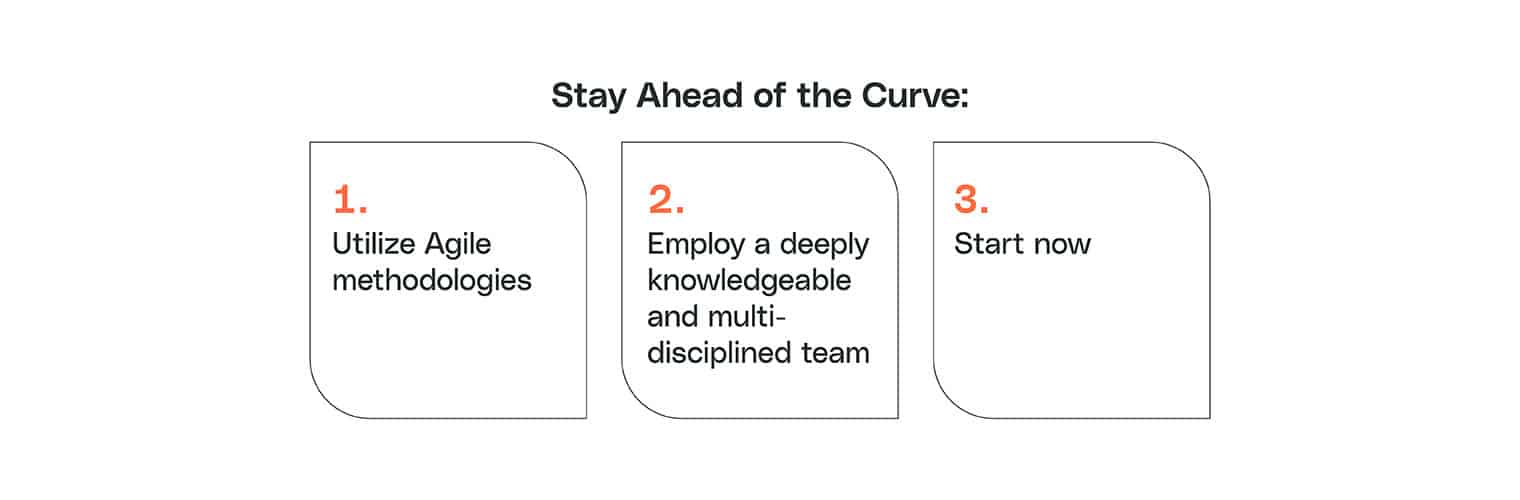 Stay Ahead of the Curve:

1.
Utilize Agile methodologies

2.
Employ a deeply knowledgeable and multi-disciplined team

3.
Start now